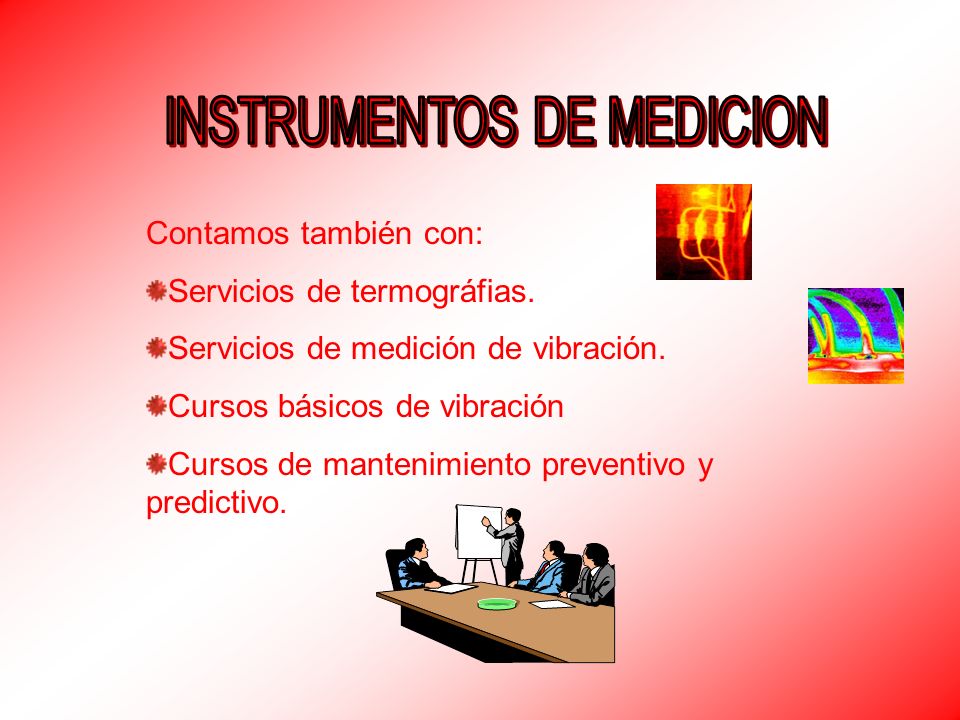 INSTRUMENTOS DE MEDICION

Contamos también con:

Servicios de termográfias.

Servicios de medición de vibración.

Cursos básicos de vibración

Cursos de mantenimiento preventivo y predictivo.